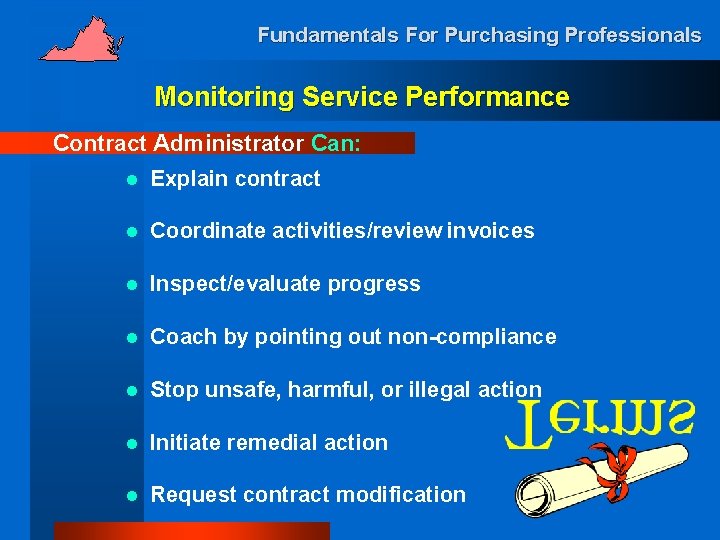 Fundamentals For Purchasing Professionals

Monitoring Service Performance

Contract Administrator Can:

- Explain contract
- Coordinate activities/review invoices
- Inspect/evaluate progress
- Coach by pointing out non-compliance
- Stop unsafe, harmful, or illegal action
- Initiate remedial action
- Request contract modification

Terms